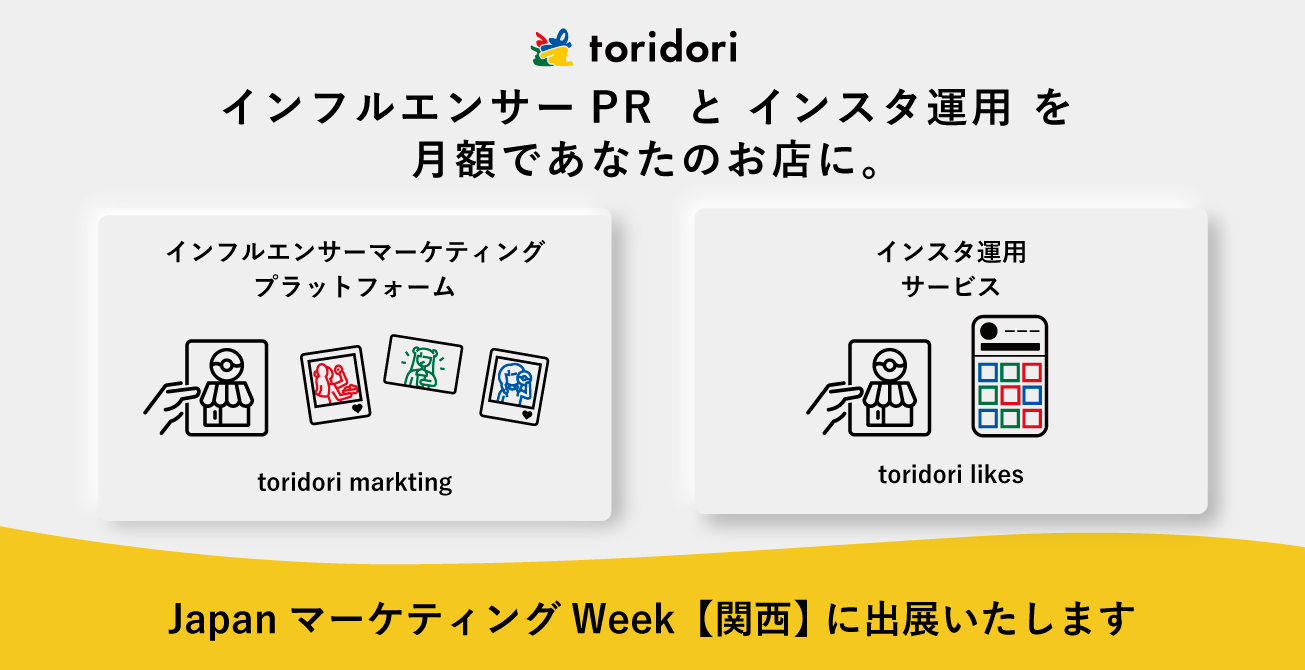 toridori

インフルエンサー PR と インスタ運用 を
月額であなたのお店に。

インフルエンサーマーケティング
プラットフォーム

toridori markting

インスタ運用
サービス

toridori likes

Japan マーケティング Week【関西】に出展いたします